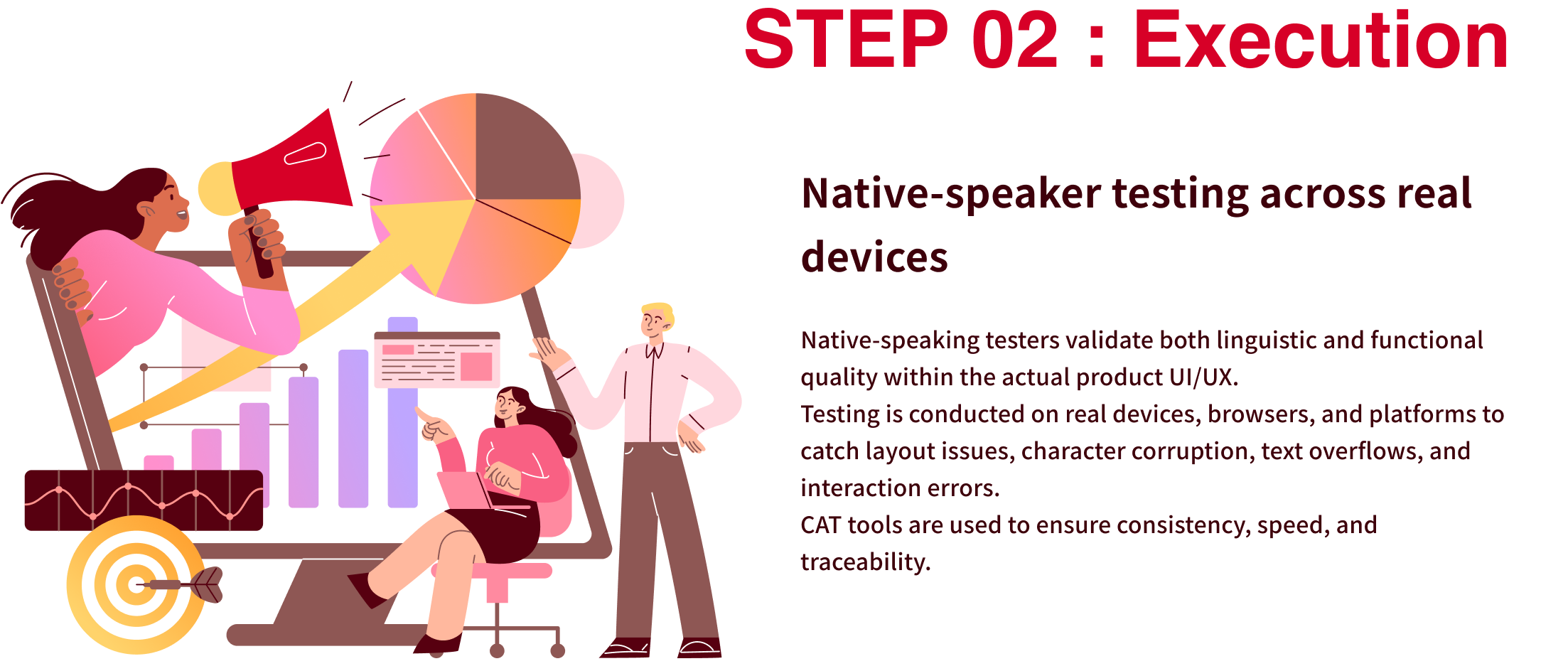 STEP 02 : Execution

Native-speaker testing across real devices

Native-speaking testers validate both linguistic and functional quality within the actual product UI/UX.
Testing is conducted on real devices, browsers, and platforms to catch layout issues, character corruption, text overflows, and interaction errors.
CAT tools are used to ensure consistency, speed, and traceability.